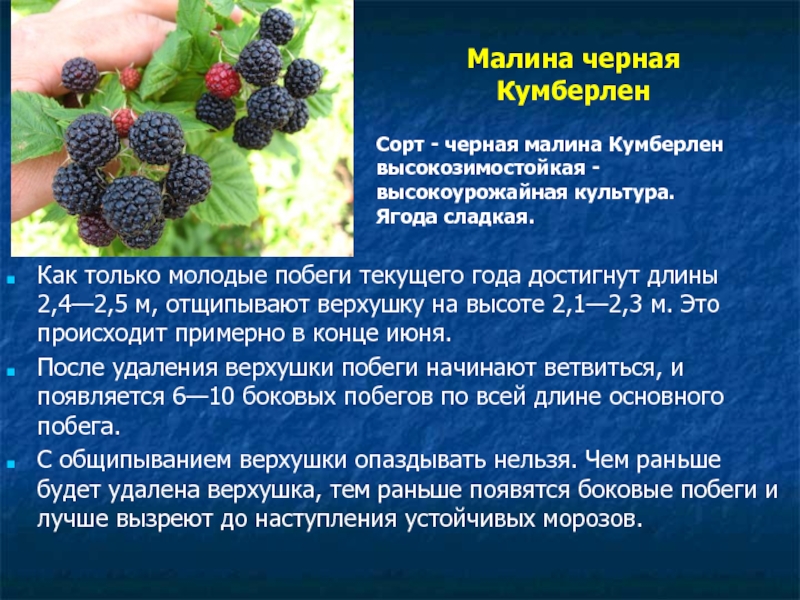 Малина черная Кумберлен

Сорт - черная малина Кумберлен высокозимостойкая - высокоурожайная культура. Ягода сладкая.

Как только молодые побеги текущего года достигнут длины 2,4—2,5 м, отщипывают верхушку на высоте 2,1—2,3 м. Это происходит примерно в конце июня.

После удаления верхушки побеги начинают ветвиться, и появляется 6—10 боковых побегов по всей длине основного побега.

С общипыванием верхушки опаздывать нельзя. Чем раньше будет удалена верхушка, тем раньше появятся боковые побеги и лучше вызреют до наступления устойчивых морозов.